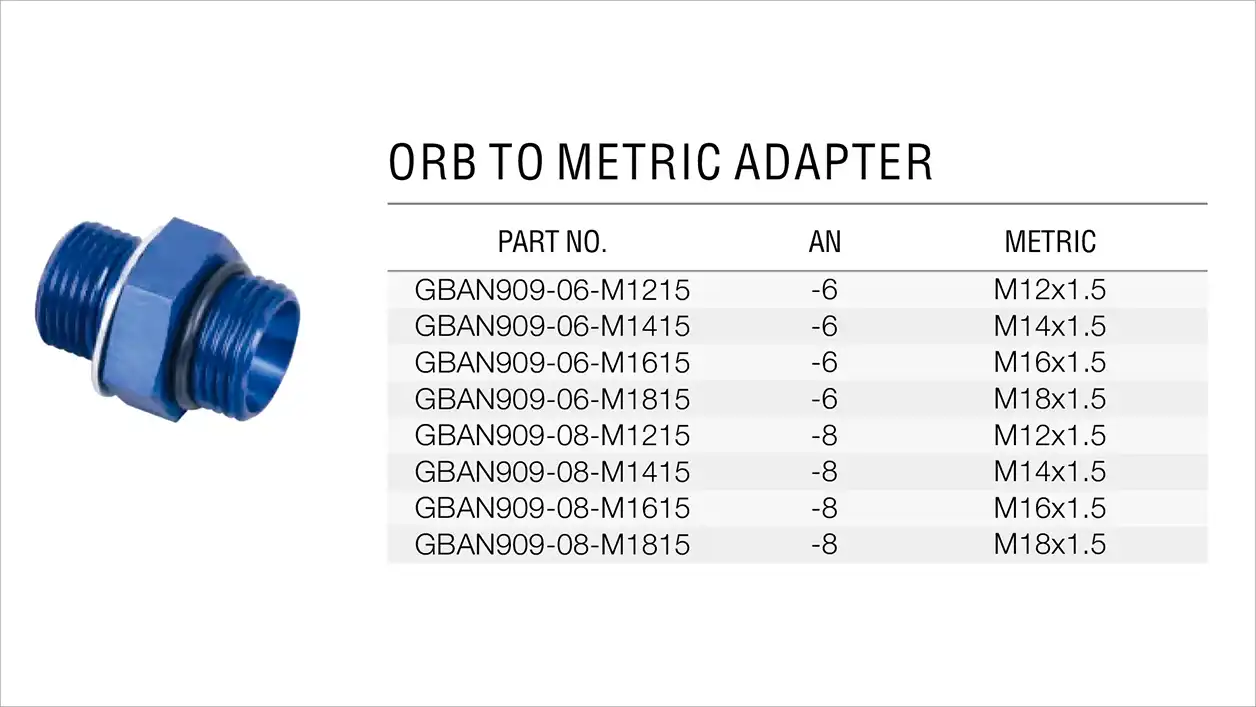 ORB TO METRIC ADAPTER

| PART NO. | AN | METRIC |
|---|---|---|
| GBAN909-06-M1215 | -6 | M12x1.5 |
| GBAN909-06-M1415 | -6 | M14x1.5 |
| GBAN909-06-M1615 | -6 | M16x1.5 |
| GBAN909-06-M1815 | -6 | M18x1.5 |
| GBAN909-08-M1215 | -8 | M12x1.5 |
| GBAN909-08-M1415 | -8 | M14x1.5 |
| GBAN909-08-M1615 | -8 | M16x1.5 |
| GBAN909-08-M1815 | -8 | M18x1.5 |